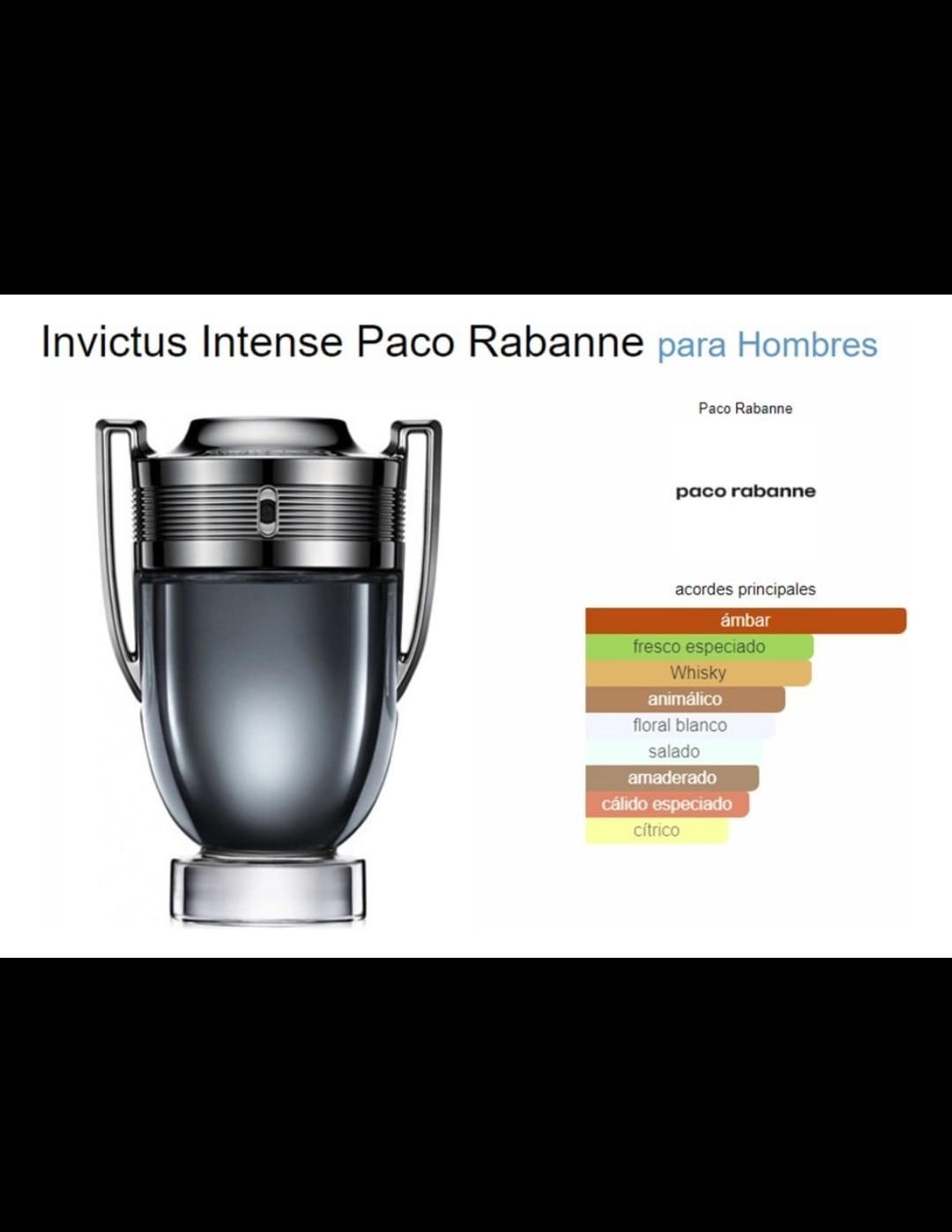 Invictus Intense Paco Rabanne para Hombres

Paco Rabanne

paco rabanne

acordes principales

ámbar
fresco especiado
Whisky
animálico
floral blanco
salado
amaderado
cálido especiado
cítrico